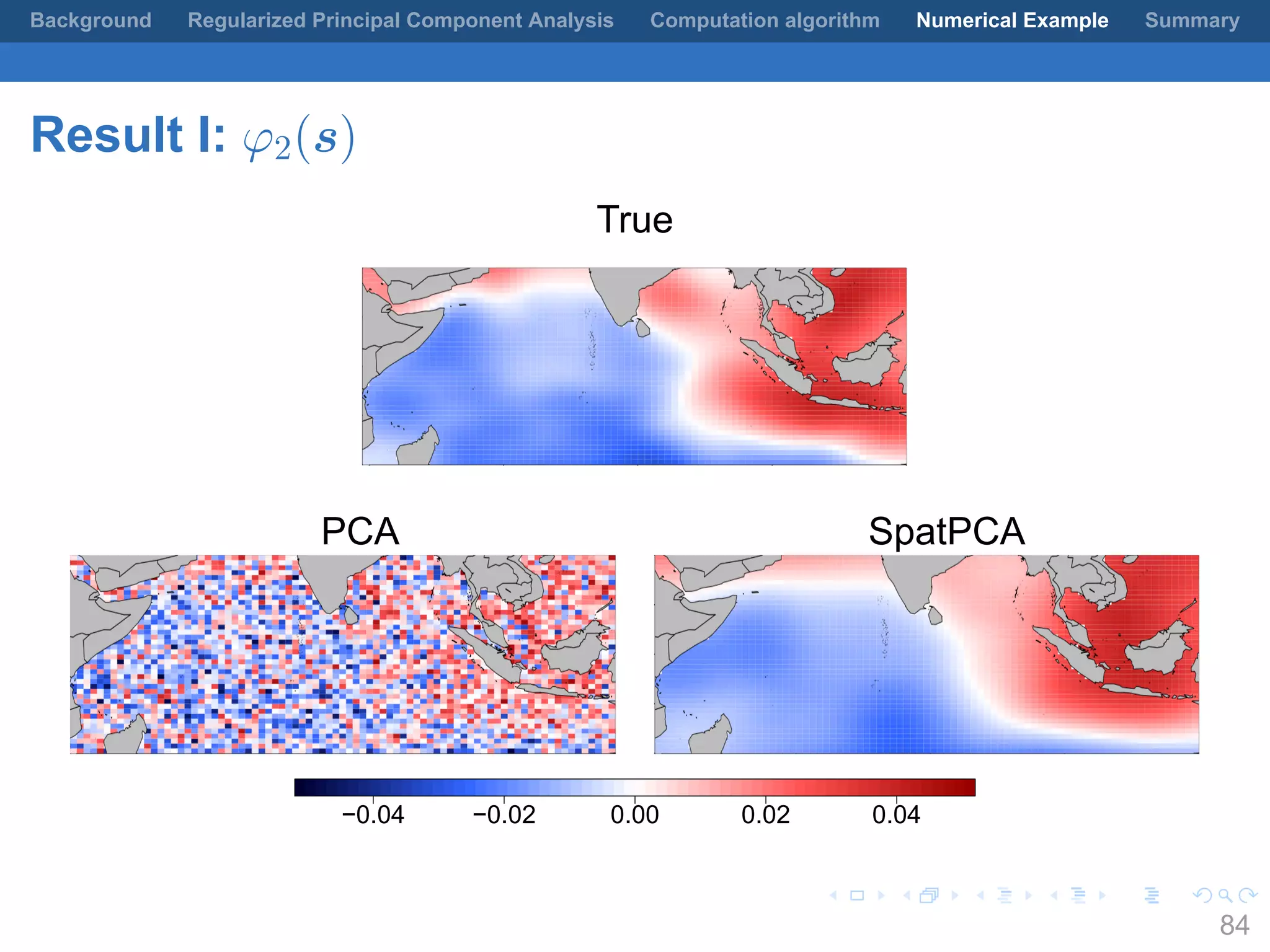 Background Regularized Principal Component Analysis Computation algorithm Numerical Example Summary

Result I: $\varphi_2(\boldsymbol{s})$

True

PCA

SpatPCA

−0.04 −0.02 0.00 0.02 0.04

84